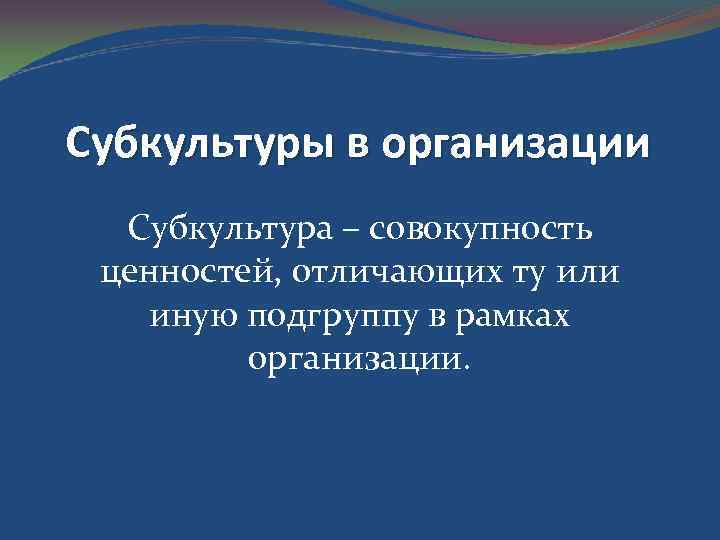 Субкультуры в организации

Субкультура – совокупность ценностей, отличающих ту или иную подгруппу в рамках организации.